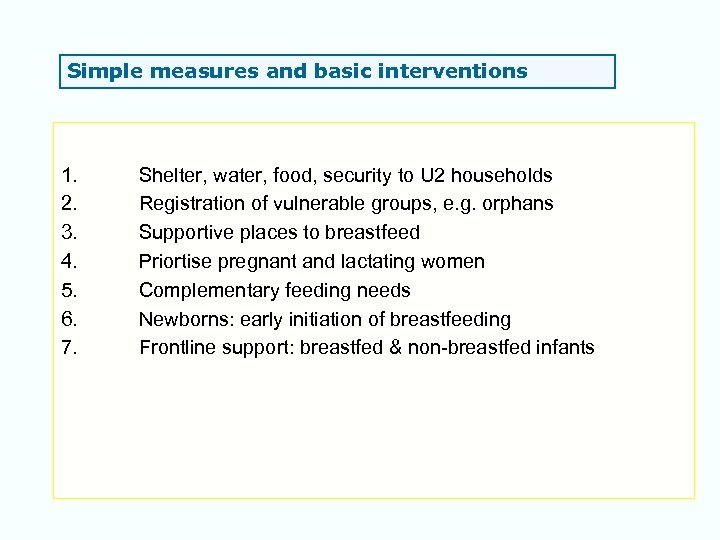 Simple measures and basic interventions

1. Shelter, water, food, security to U2 households
2. Registration of vulnerable groups, e.g. orphans
3. Supportive places to breastfeed
4. Priortise pregnant and lactating women
5. Complementary feeding needs
6. Newborns: early initiation of breastfeeding
7. Frontline support: breastfed & non-breastfed infants